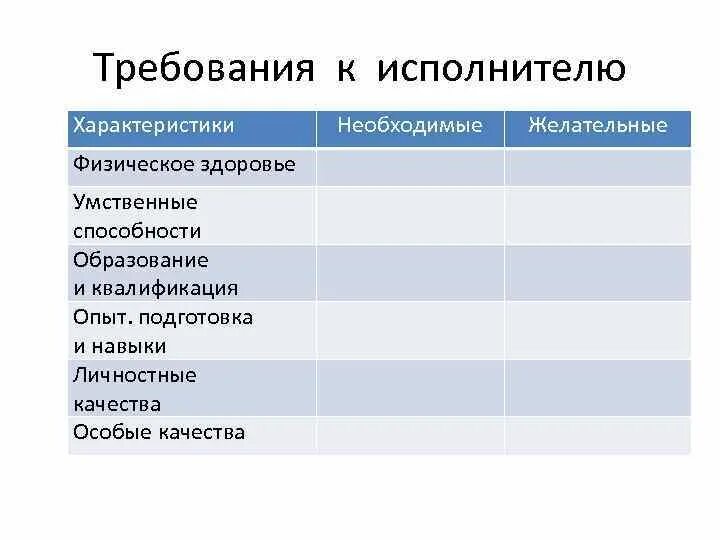 Требования к исполнителю

| Характеристики | Необходимые | Желательные |
|---|---|---|
| Физическое здоровье | | |
| Умственные способности | | |
| Образование и квалификация | | |
| Опыт. подготовка и навыки | | |
| Личностные качества | | |
| Особые качества | | |